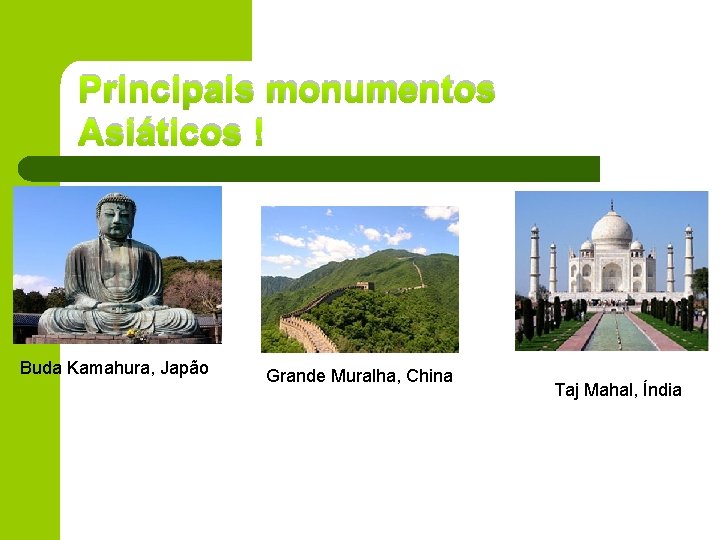 Principais monumentos Asiáticos !

Buda Kamahura, Japão

Grande Muralha, China

Taj Mahal, Índia